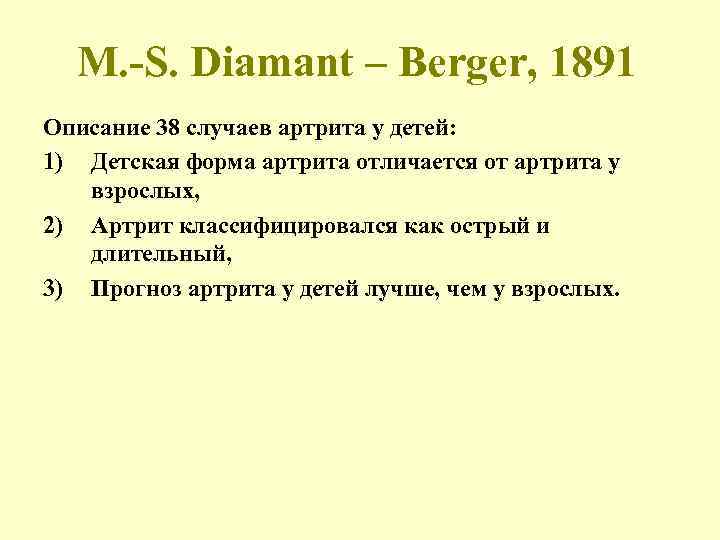 M.-S. Diamant – Berger, 1891

Описание 38 случаев артрита у детей:

1) Детская форма артрита отличается от артрита у взрослых,

2) Артрит классифицировался как острый и длительный,

3) Прогноз артрита у детей лучше, чем у взрослых.